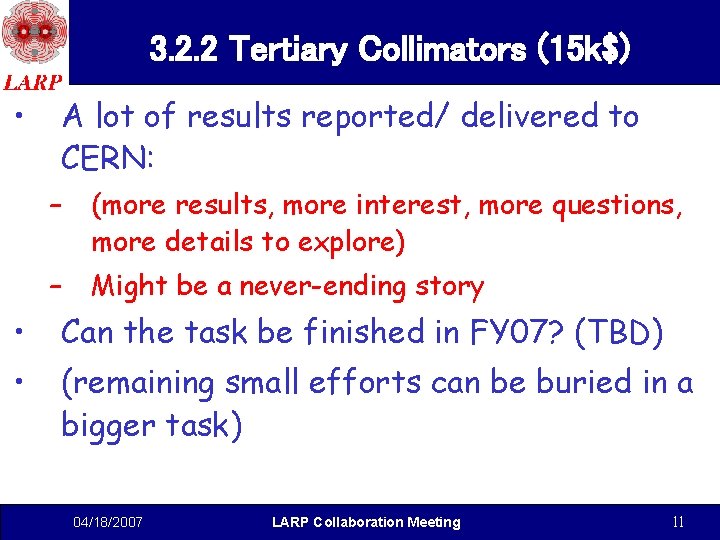 LARP

3.2.2 Tertiary Collimators (15k$)

• A lot of results reported/ delivered to CERN:
– (more results, more interest, more questions, more details to explore)
– Might be a never-ending story
• Can the task be finished in FY07? (TBD)
• (remaining small efforts can be buried in a bigger task)

04/18/2007 LARP Collaboration Meeting 11